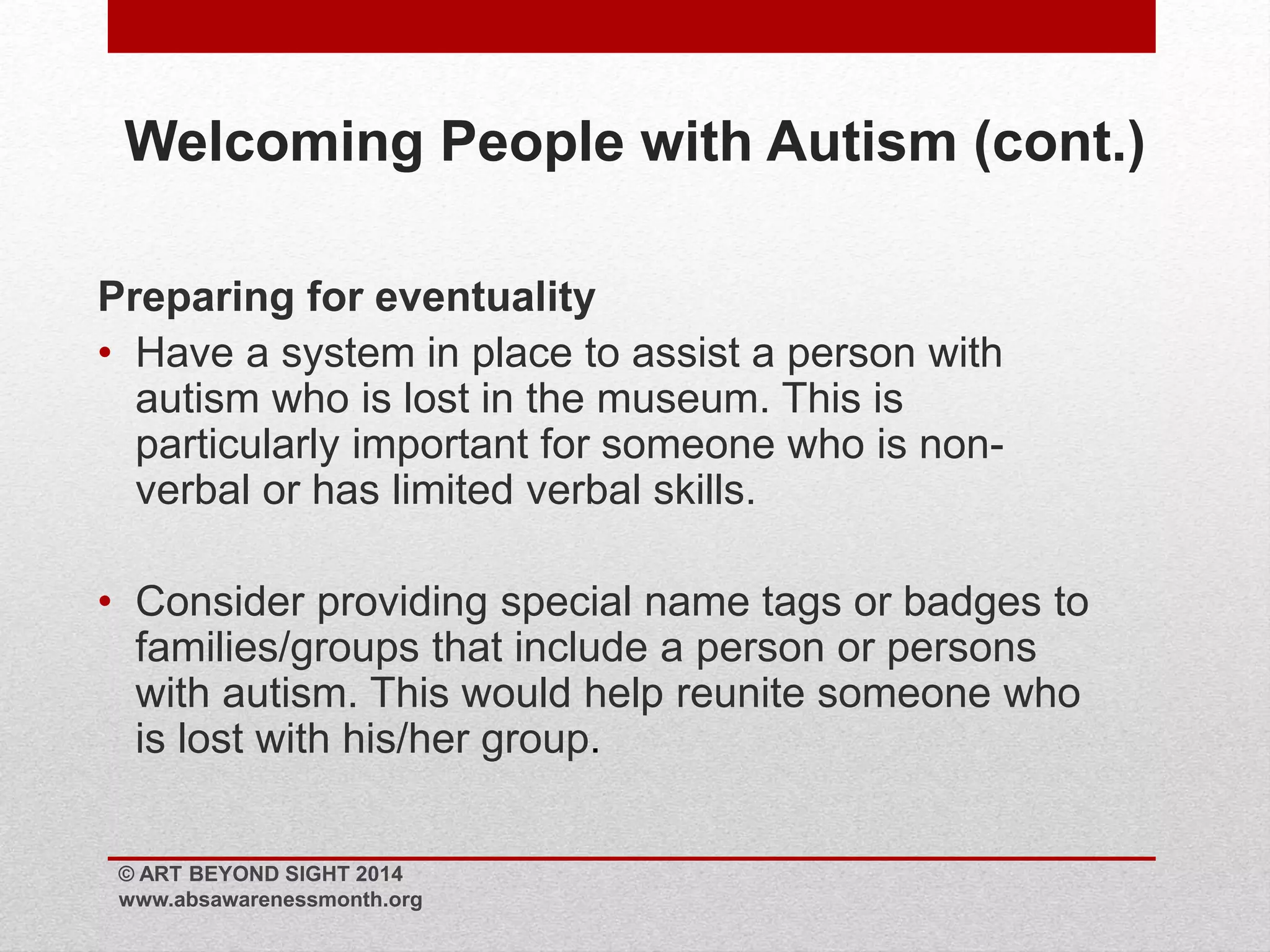 Welcoming People with Autism (cont.)

Preparing for eventuality

• Have a system in place to assist a person with autism who is lost in the museum. This is particularly important for someone who is non-verbal or has limited verbal skills.

• Consider providing special name tags or badges to families/groups that include a person or persons with autism. This would help reunite someone who is lost with his/her group.

© ART BEYOND SIGHT 2014
www.absawarenessmonth.org